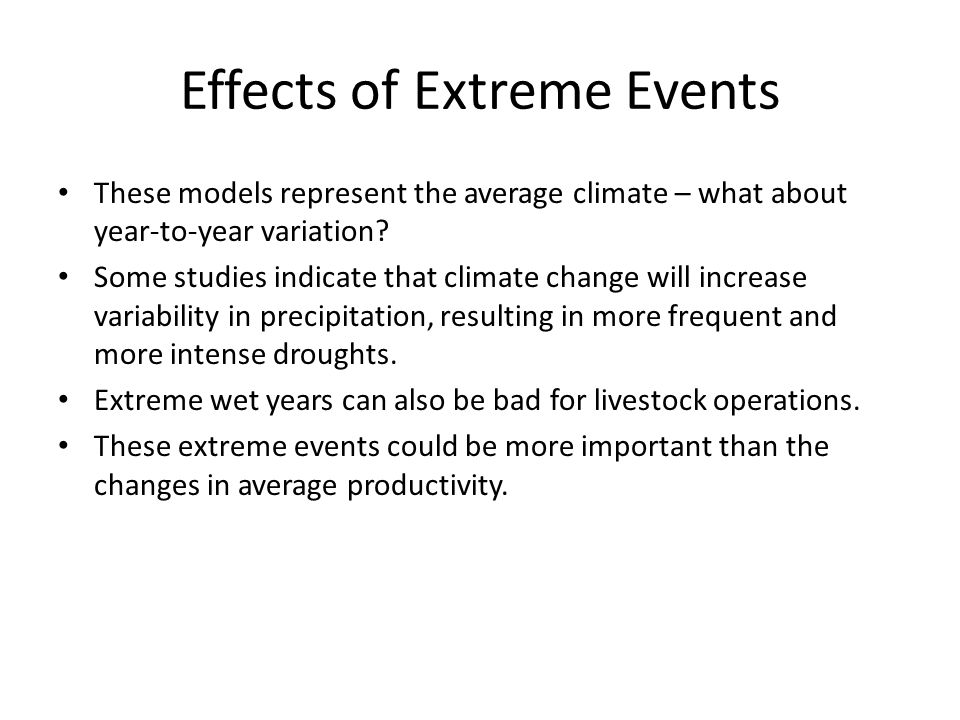 Effects of Extreme Events

• These models represent the average climate – what about year-to-year variation?
• Some studies indicate that climate change will increase variability in precipitation, resulting in more frequent and more intense droughts.
• Extreme wet years can also be bad for livestock operations.
• These extreme events could be more important than the changes in average productivity.